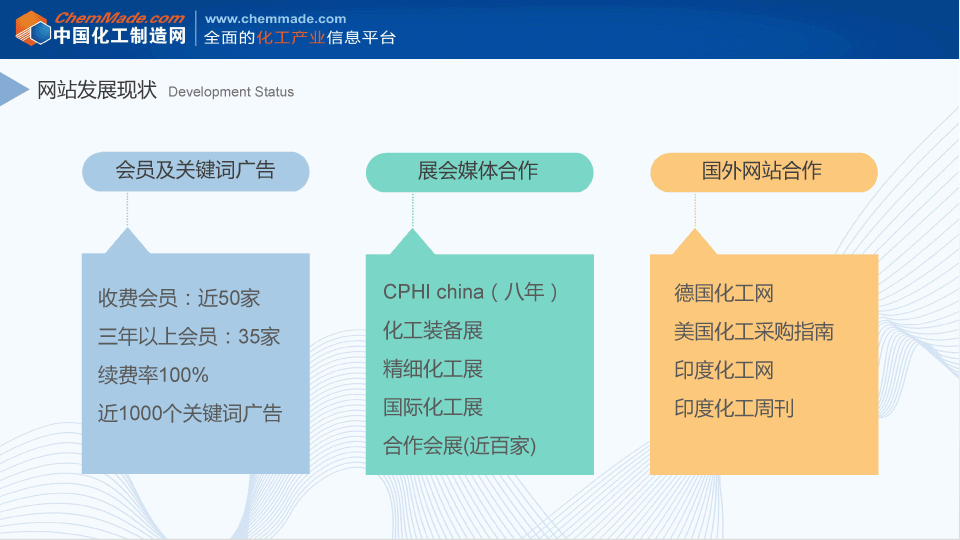 ChemMade.com
中国化工制造网
www.chemmade.com
全面的化工产业信息平台

网站发展现状 Development Status

会员及关键词广告

收费会员：近50家
三年以上会员：35家
续费率100%
近1000个关键词广告

展会媒体合作

CPHI china（八年）
化工装备展
精细化工展
国际化工展
合作会展(近百家)

国外网站合作

德国化工网
美国化工采购指南
印度化工网
印度化工周刊